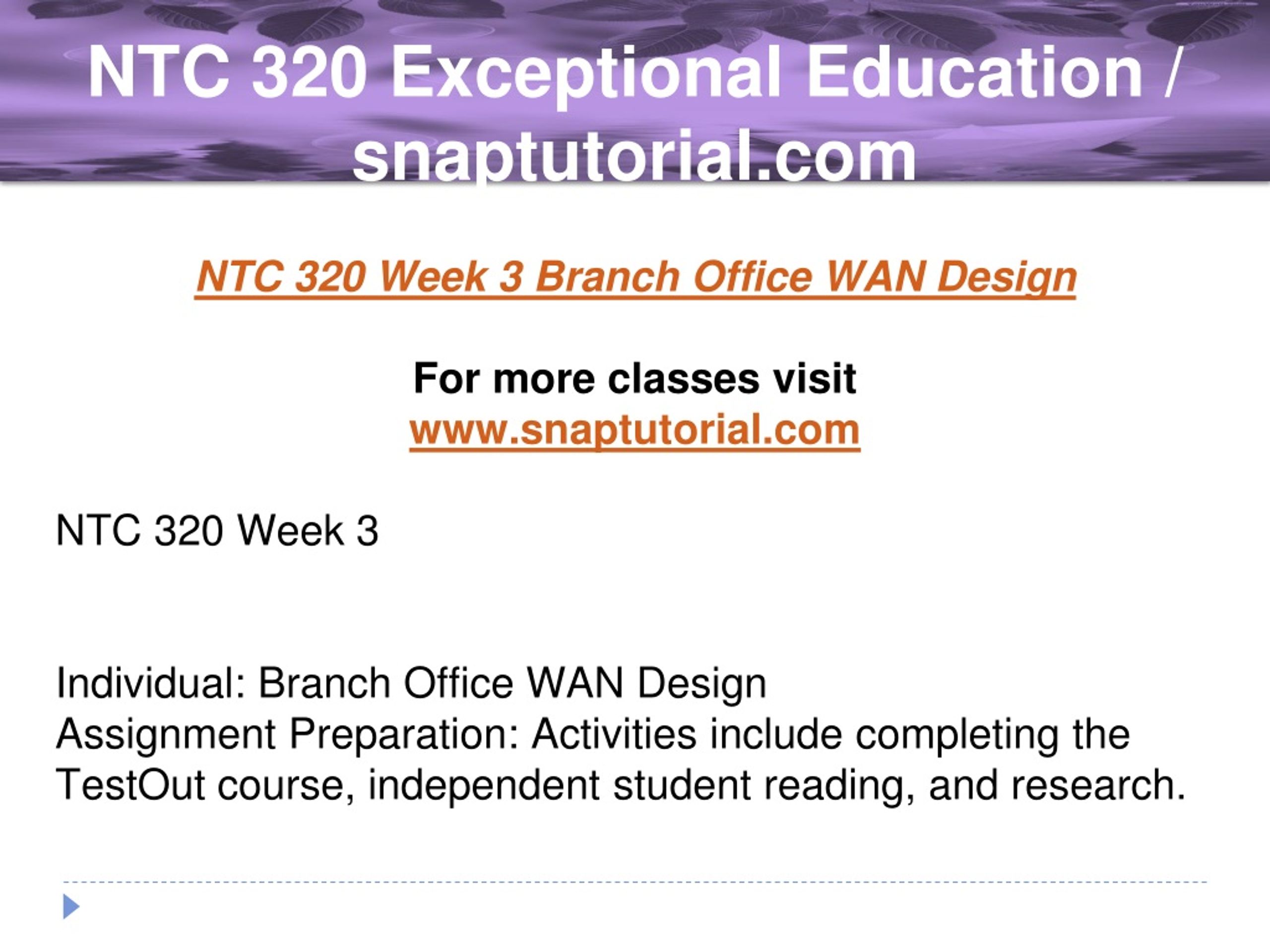 NTC 320 Exceptional Education / snaptutorial.com

NTC 320 Week 3 Branch Office WAN Design

For more classes visit
www.snaptutorial.com

NTC 320 Week 3

Individual: Branch Office WAN Design
Assignment Preparation: Activities include completing the TestOut course, independent student reading, and research.